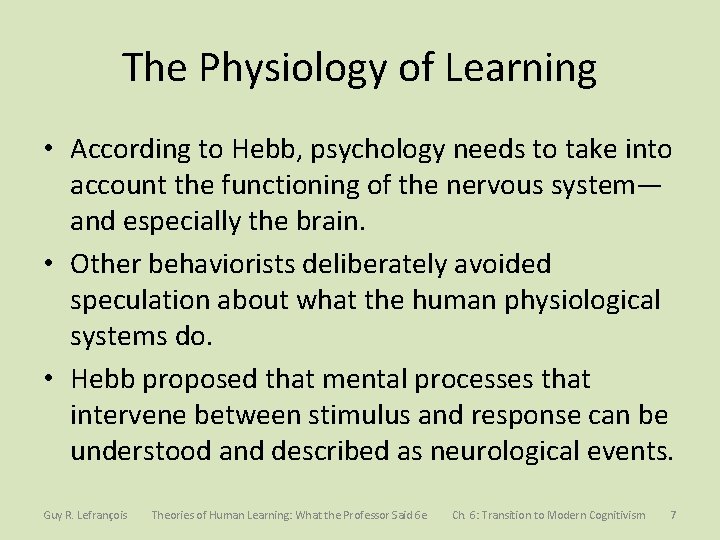 The Physiology of Learning

• According to Hebb, psychology needs to take into account the functioning of the nervous system—and especially the brain.

• Other behaviorists deliberately avoided speculation about what the human physiological systems do.

• Hebb proposed that mental processes that intervene between stimulus and response can be understood and described as neurological events.

Guy R. Lefrançois    Theories of Human Learning: What the Professor Said 6e    Ch. 6: Transition to Modern Cognitivism    7